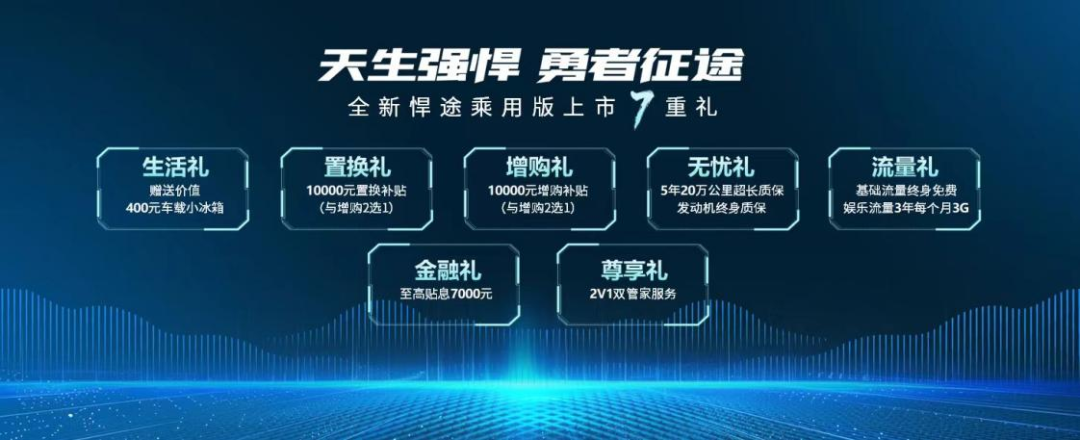 天生强悍 勇者征途
全新悍途乘用版上市 7 重礼

生活礼
赠送价值
400元车载小冰箱

置换礼
10000元置换补贴
(与增购2选1)

增购礼
10000元增购补贴
(与增购2选1)

无忧礼
5年20万公里超长质保
发动机终身质保

流量礼
基础流量终身免费
娱乐流量3年每个月3G

金融礼
至高贴息7000元

尊享礼
2V1双管家服务